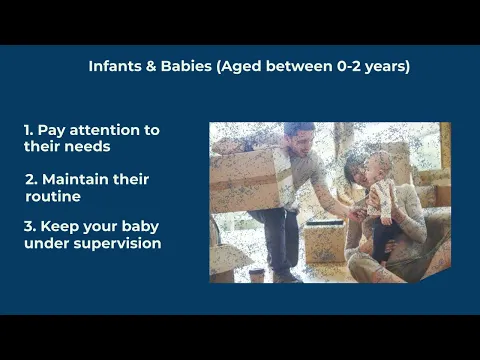 Infants & Babies (Aged between 0-2 years)

1. Pay attention to their needs

2. Maintain their routine

3. Keep your baby under supervision